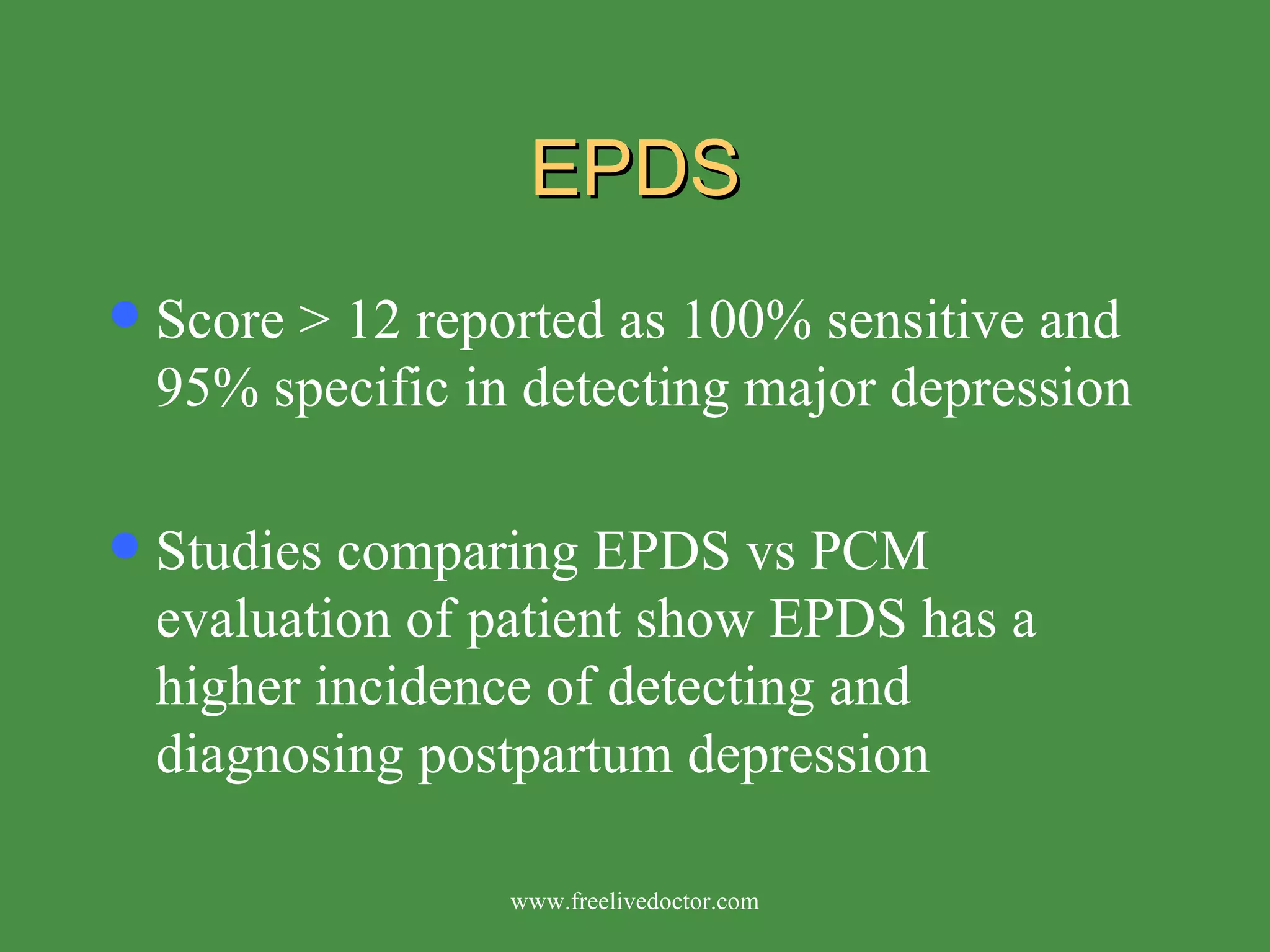 EPDS

• Score > 12 reported as 100% sensitive and 95% specific in detecting major depression

• Studies comparing EPDS vs PCM evaluation of patient show EPDS has a higher incidence of detecting and diagnosing postpartum depression

www.freelivedoctor.com